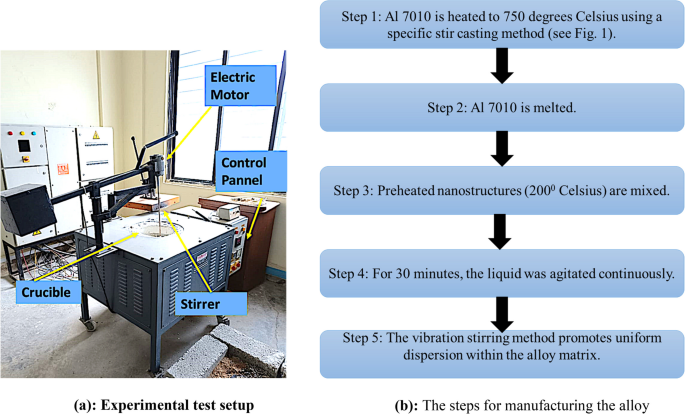 Electric Motor

Control Pannel

Crucible

Stirrer

(a): Experimental test setup

Step 1: Al 7010 is heated to 750 degrees Celsius using a specific stir casting method (see Fig. 1).

Step 2: Al 7010 is melted.

Step 3: Preheated nanostructures ($200^0$ Celsius) are mixed.

Step 4: For 30 minutes, the liquid was agitated continuously.

Step 5: The vibration stirring method promotes uniform dispersion within the alloy matrix.

(b): The steps for manufacturing the alloy